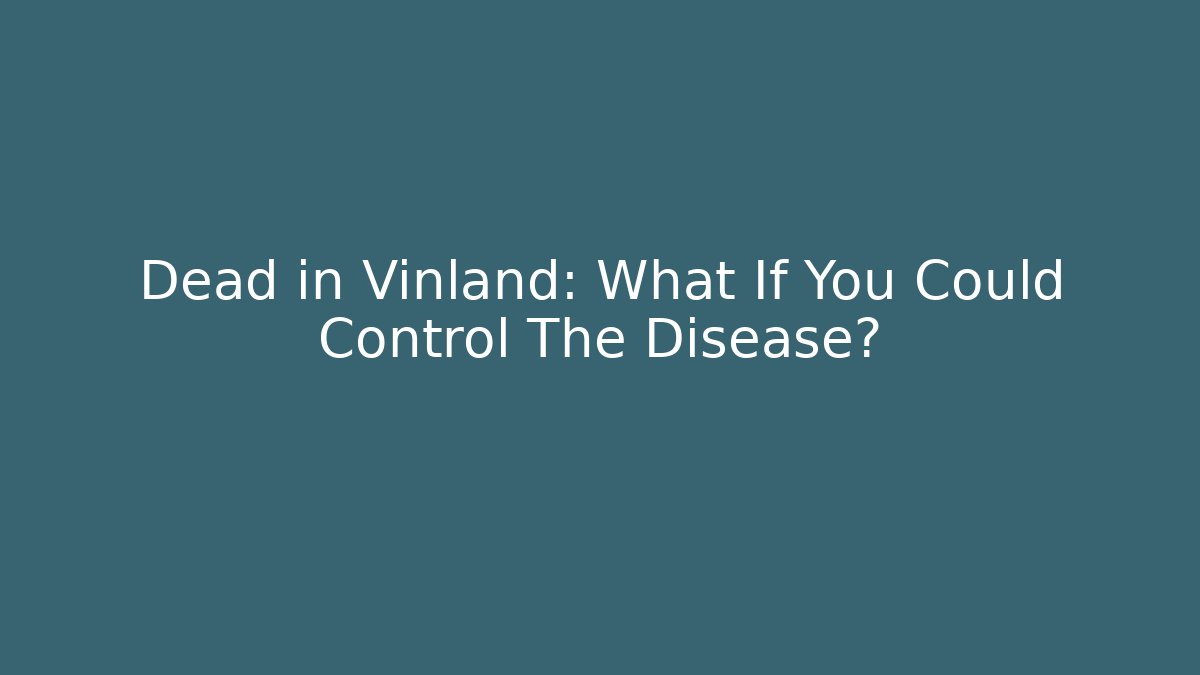 Dead in Vinland: What If You Could Control The Disease?